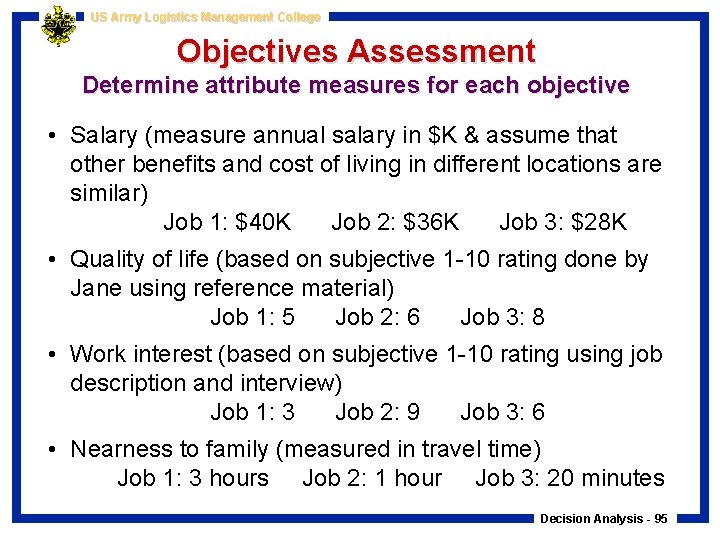 US Army Logistics Management College

Objectives Assessment
Determine attribute measures for each objective

• Salary (measure annual salary in \$K & assume that other benefits and cost of living in different locations are similar)
Job 1: \$40K Job 2: \$36K Job 3: \$28K

• Quality of life (based on subjective 1-10 rating done by Jane using reference material)
Job 1: 5 Job 2: 6 Job 3: 8

• Work interest (based on subjective 1-10 rating using job description and interview)
Job 1: 3 Job 2: 9 Job 3: 6

• Nearness to family (measured in travel time)
Job 1: 3 hours Job 2: 1 hour Job 3: 20 minutes

Decision Analysis - 95